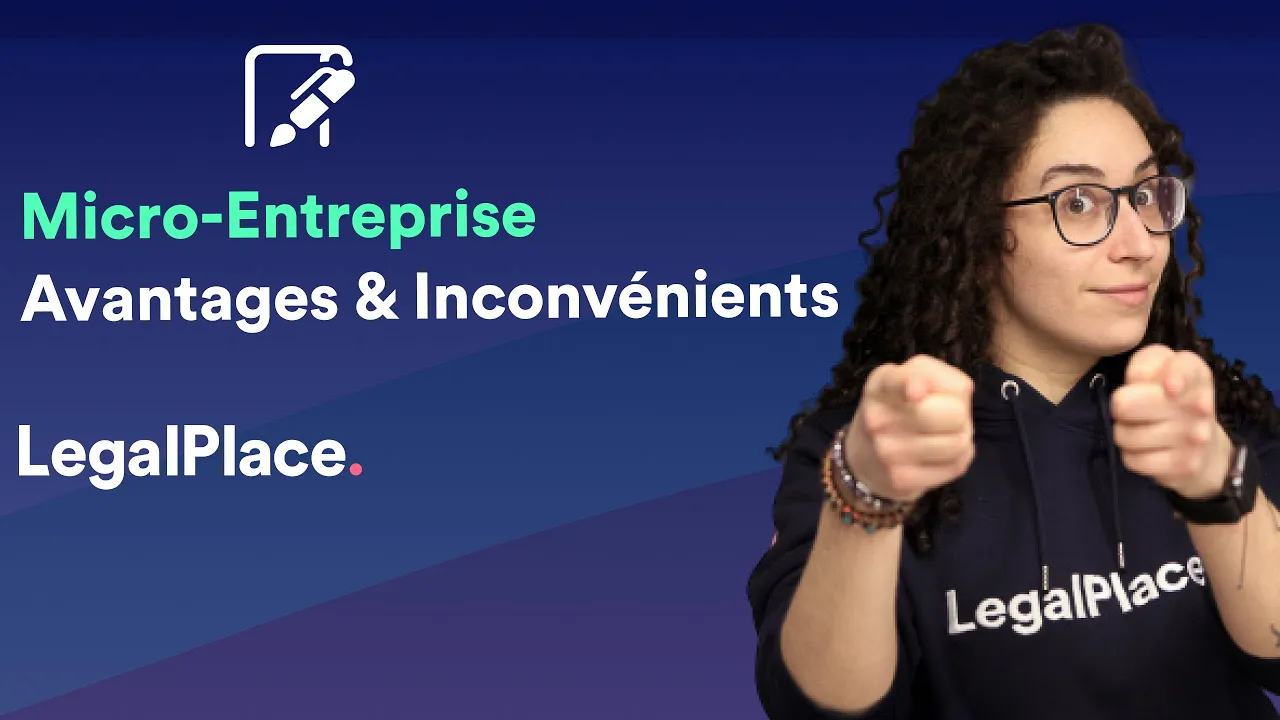 Micro-Entreprise
Avantages & Inconvénients

LegalPlace.

LegalPlace